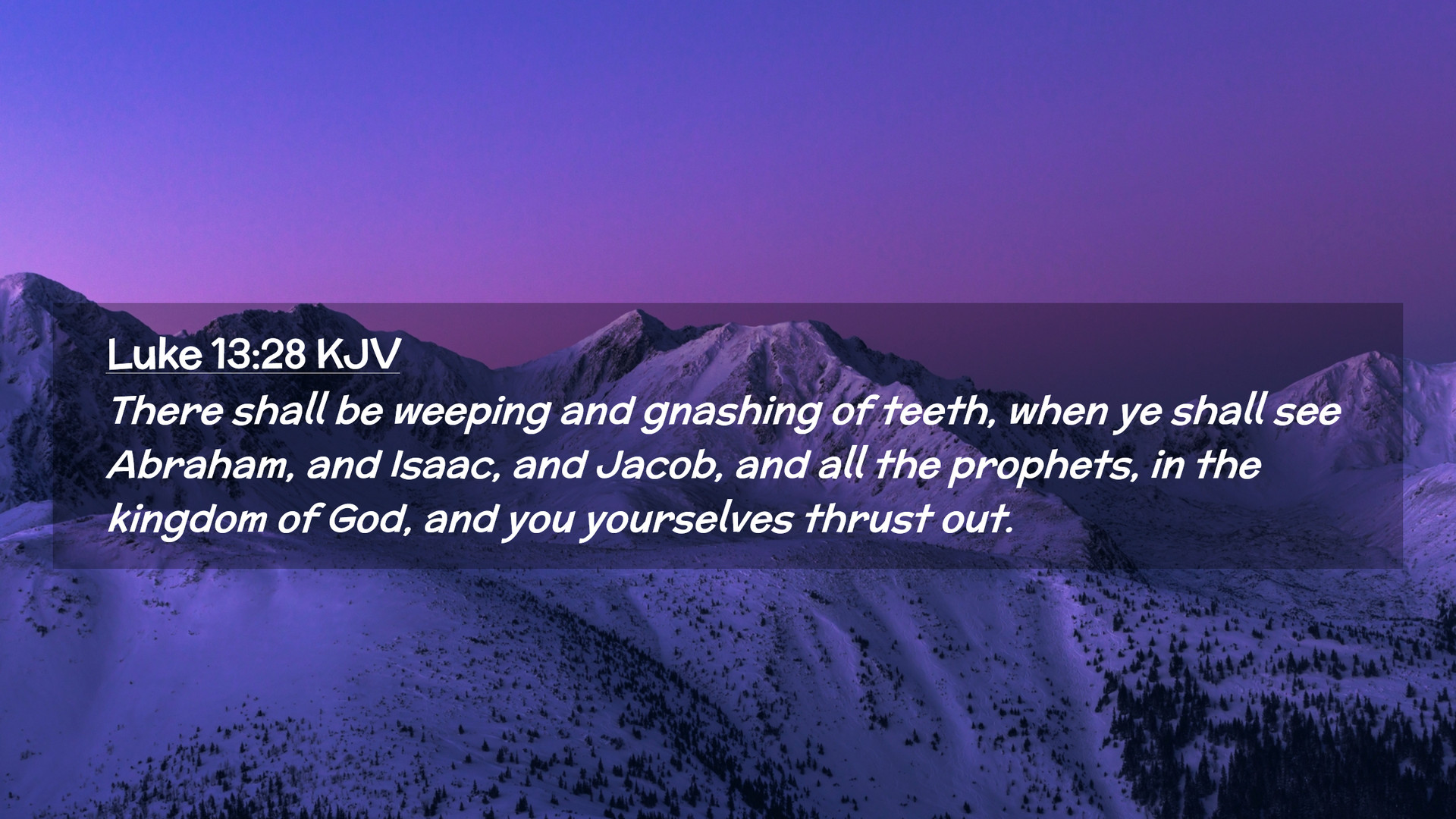 Luke 13:28 KJV

There shall be weeping and gnashing of teeth, when ye shall see Abraham, and Isaac, and Jacob, and all the prophets, in the kingdom of God, and you yourselves thrust out.